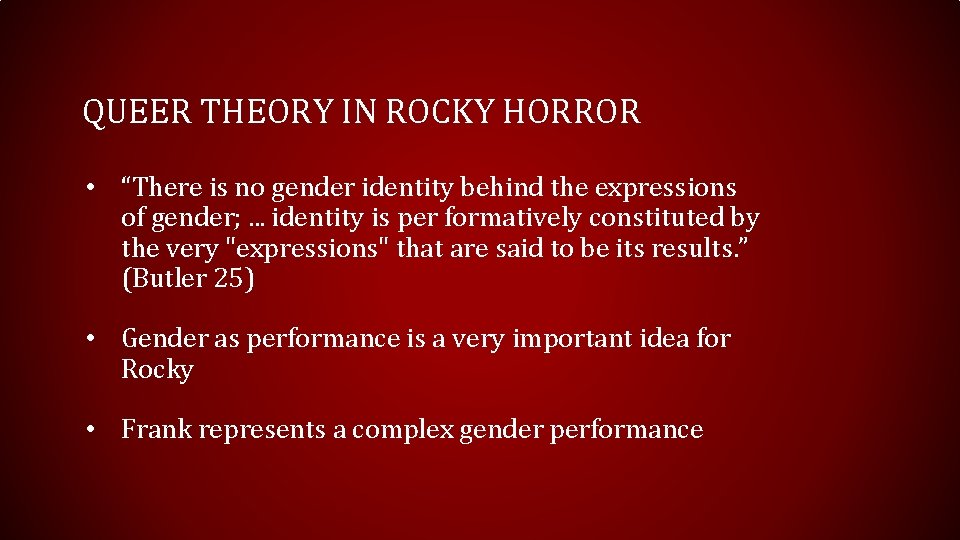 QUEER THEORY IN ROCKY HORROR

• “There is no gender identity behind the expressions of gender; … identity is per formatively constituted by the very "expressions" that are said to be its results.” (Butler 25)

• Gender as performance is a very important idea for Rocky

• Frank represents a complex gender performance